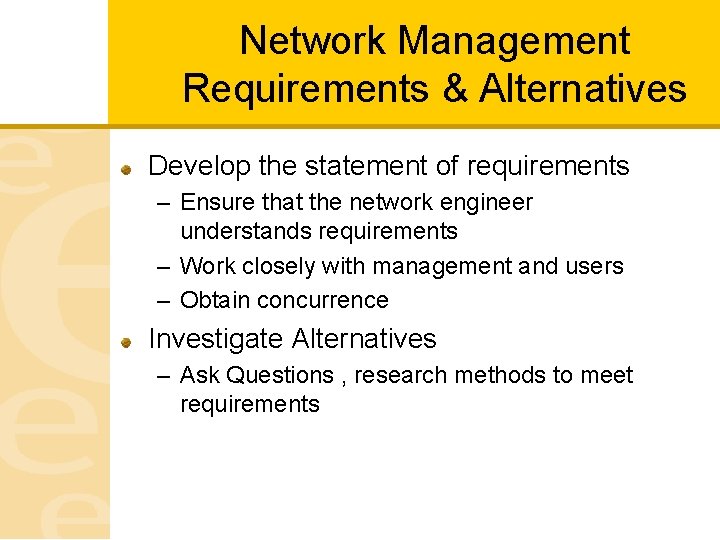 Network Management Requirements & Alternatives

Develop the statement of requirements
– Ensure that the network engineer understands requirements
– Work closely with management and users
– Obtain concurrence

Investigate Alternatives
– Ask Questions , research methods to meet requirements